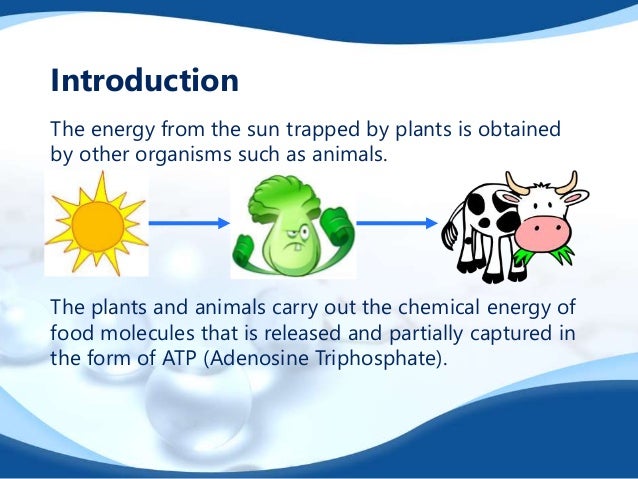 Introduction

The energy from the sun trapped by plants is obtained by other organisms such as animals.

The plants and animals carry out the chemical energy of food molecules that is released and partially captured in the form of ATP (Adenosine Triphosphate).